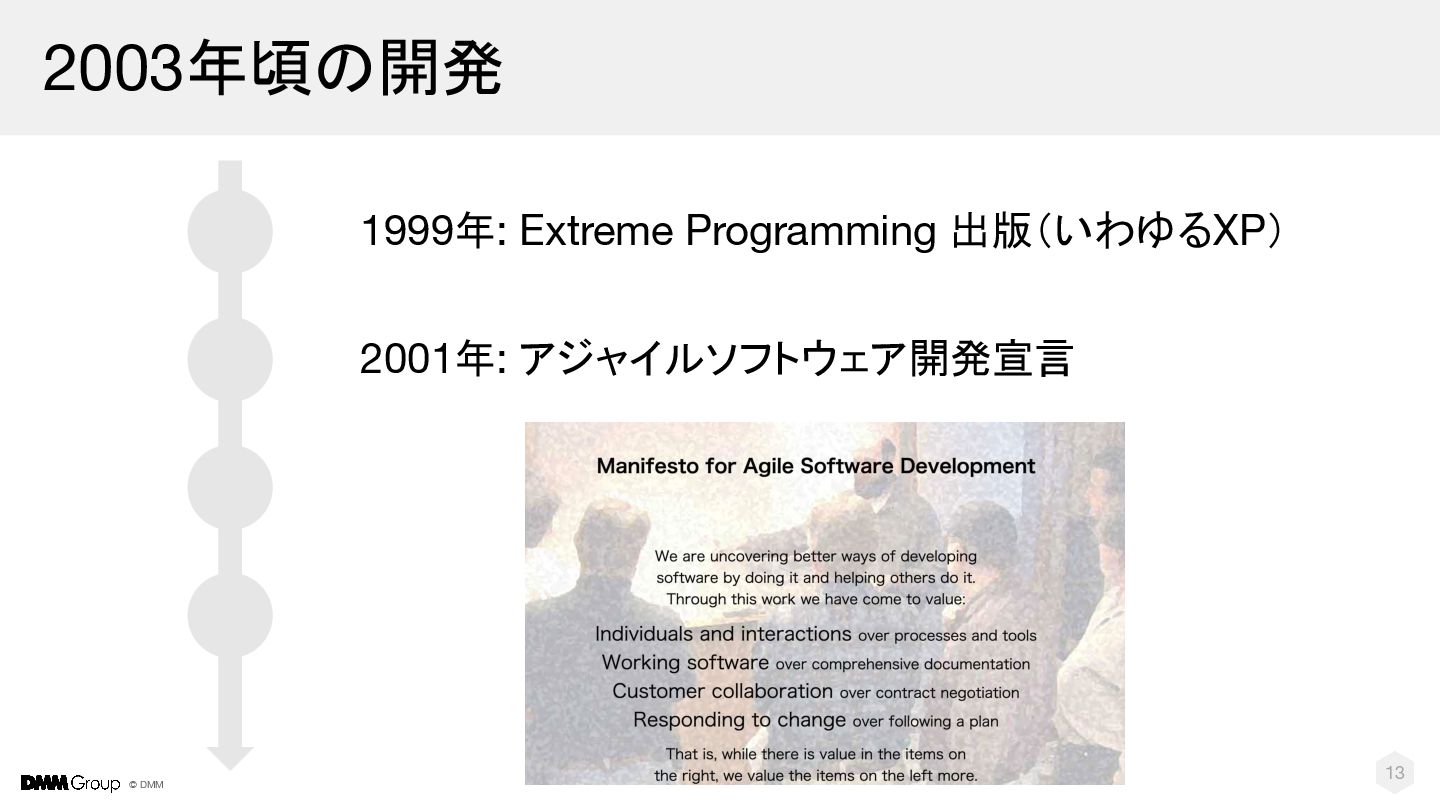 2003年頃の開発

1999年: Extreme Programming 出版（いわゆるXP）

2001年: アジャイルソフトウェア開発宣言

Manifesto for Agile Software Development

We are uncovering better ways of developing software by doing it and helping others do it. Through this work we have come to value:

Individuals and interactions over processes and tools
Working software over comprehensive documentation
Customer collaboration over contract negotiation
Responding to change over following a plan

That is, while there is value in the items on the right, we value the items on the left more.

DMM Group © DMM

13